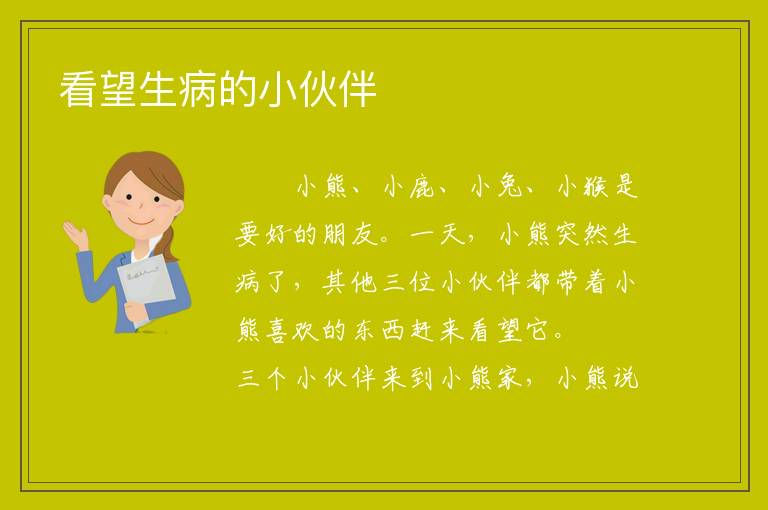 看望生病的小伙伴

小熊、小鹿、小兔、小猴是要好的朋友。一天，小熊突然生病了，其他三位小伙伴都带着小熊喜欢的东西赶来看望它。

三个小伙伴来到小熊家，小熊说